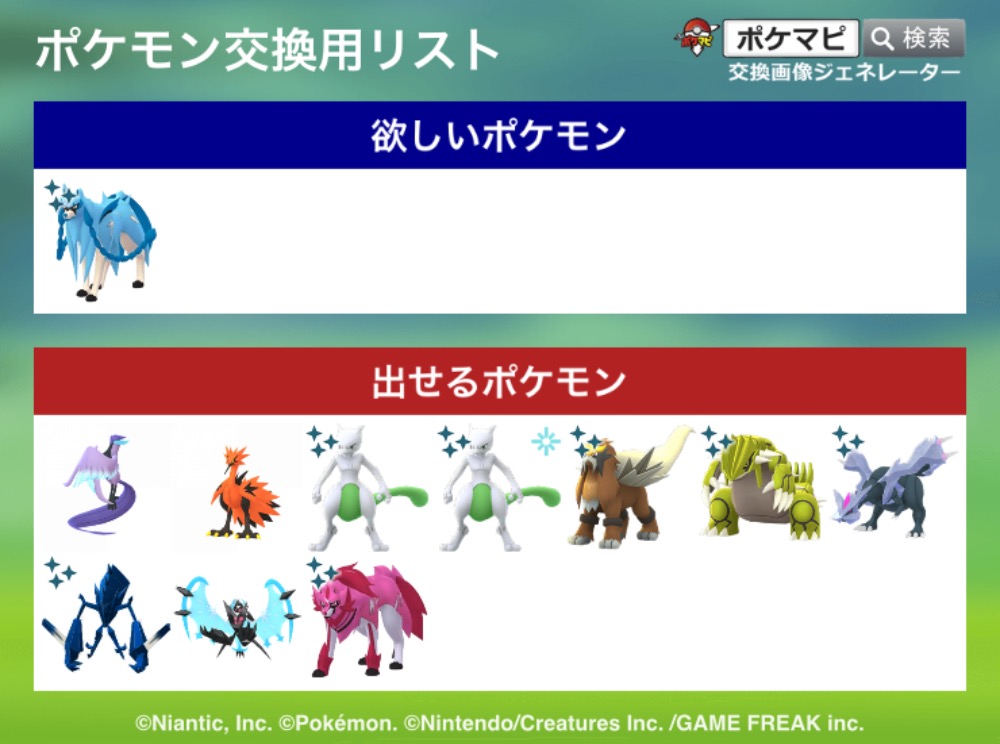 ポケモン交換用リスト

ポケマピ 検索
交換画像ジェネレーター

欲しいポケモン

出せるポケモン

©Niantic, Inc. ©Pokémon. ©Nintendo/Creatures Inc. /GAME FREAK inc.